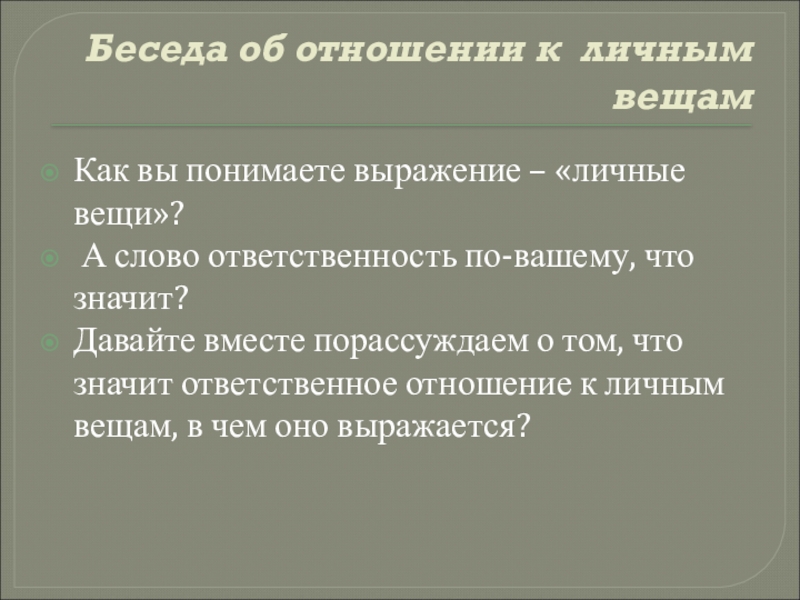 Беседа об отношении к личным вещам

Как вы понимаете выражение – «личные вещи»?

А слово ответственность по-вашему, что значит?

Давайте вместе порассуждаем о том, что значит ответственное отношение к личным вещам, в чем оно выражается?